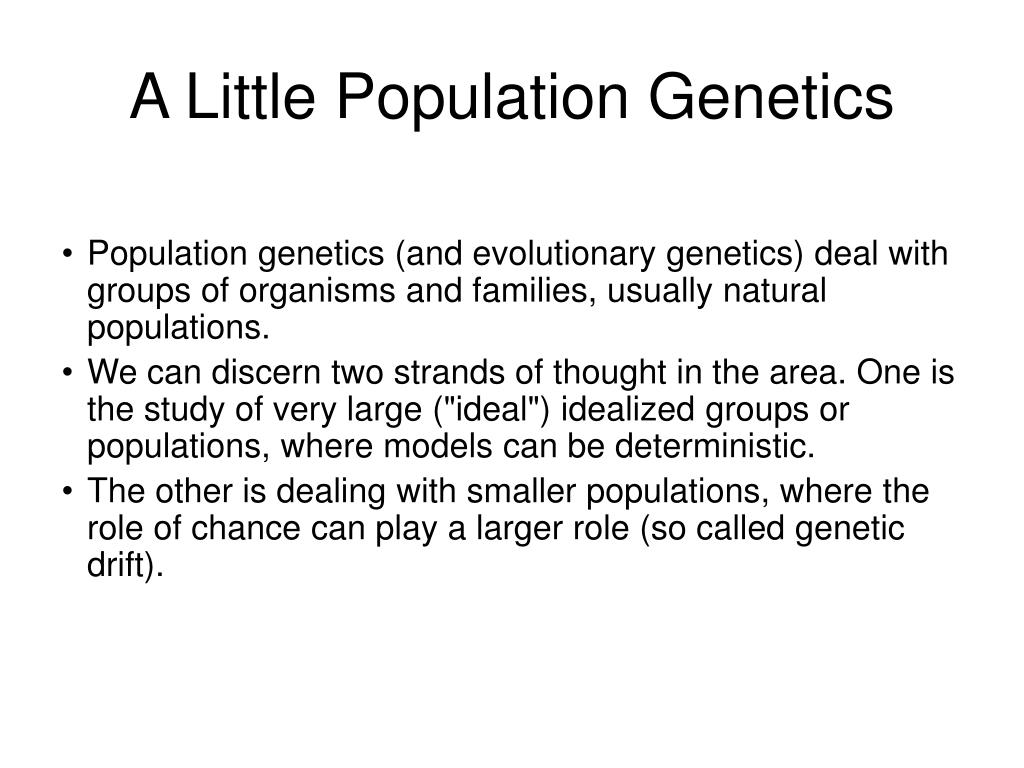 A Little Population Genetics

• Population genetics (and evolutionary genetics) deal with groups of organisms and families, usually natural populations.

• We can discern two strands of thought in the area. One is the study of very large ("ideal") idealized groups or populations, where models can be deterministic.

• The other is dealing with smaller populations, where the role of chance can play a larger role (so called genetic drift).